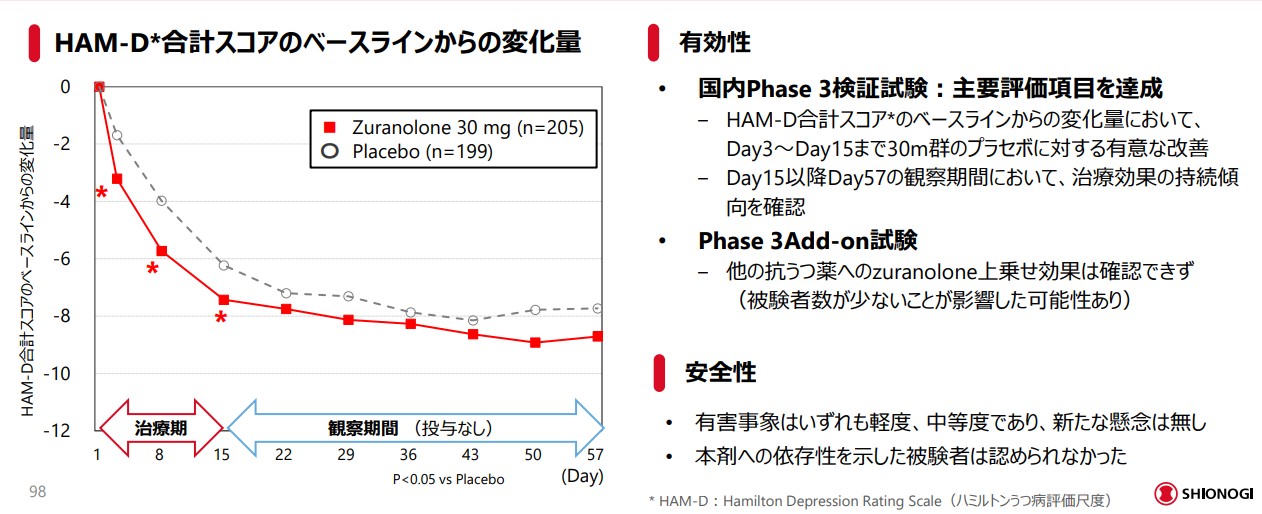 HAM-D*合計スコアのベースラインからの変化量

HAM-D合計スコアのベースラインからの変化量

0
-2
-4
-6
-8
-10
-12

Zuranolone 30 mg (n=205)
Placebo (n=199)

*
*
*

治療期
観察期間 （投与なし）

1
8
15
22
29
36
43
50
57
(Day)

P<0.05 vs Placebo

98

有効性

• 国内Phase 3検証試験：主要評価項目を達成
– HAM-D合計スコア*のベースラインからの変化量において、Day3～Day15まで30m群のプラセボに対する有意な改善
– Day15以降Day57の観察期間において、治療効果の持続傾向を確認

• Phase 3Add-on試験
– 他の抗うつ薬へのzuranolone上乗せ効果は確認できず（被験者数が少ないことが影響した可能性あり）

安全性

• 有害事象はいずれも軽度、中等度であり、新たな懸念は無し
• 本剤への依存性を示した被験者は認められなかった

* HAM-D：Hamilton Depression Rating Scale（ハミルトンうつ病評価尺度）

SHIONOGI